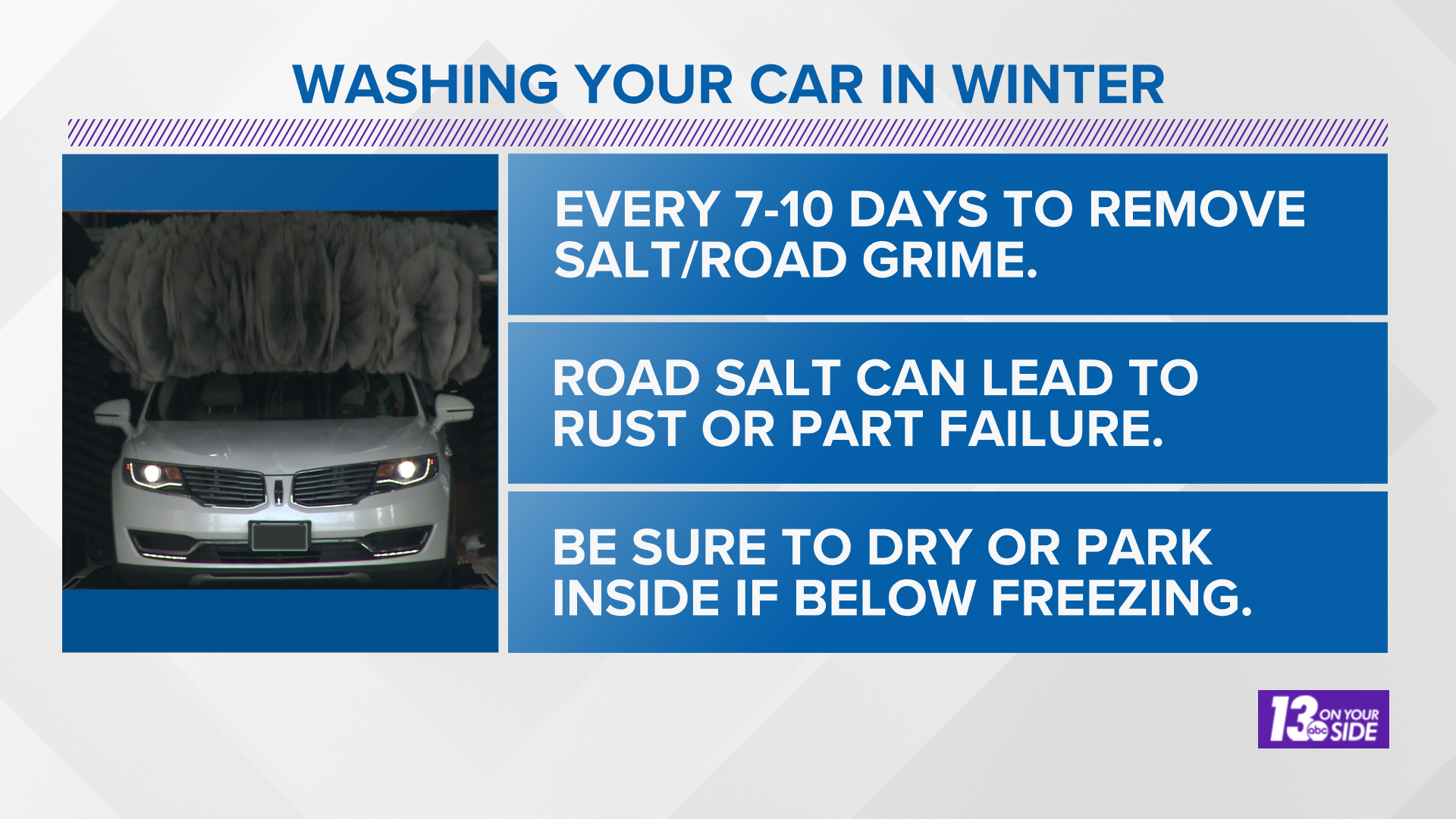 WASHING YOUR CAR IN WINTER

EVERY 7-10 DAYS TO REMOVE SALT/ROAD GRIME.

ROAD SALT CAN LEAD TO RUST OR PART FAILURE.

BE SURE TO DRY OR PARK INSIDE IF BELOW FREEZING.

13 abc ON YOUR SIDE